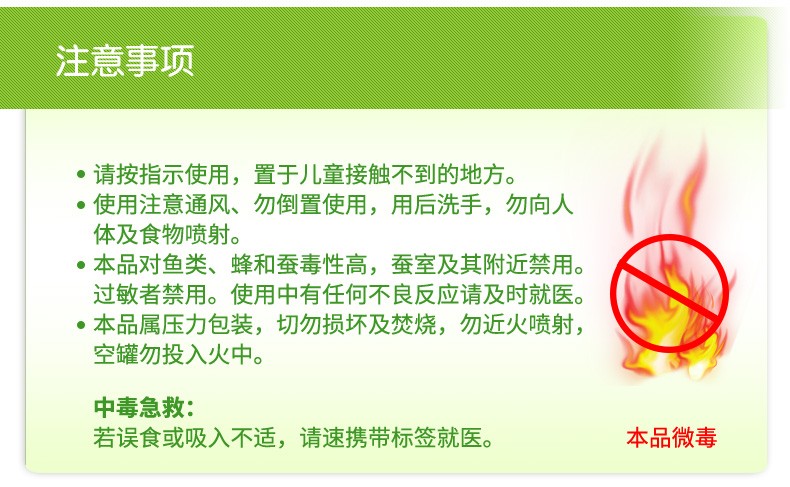 注意事项

• 请按指示使用，置于儿童接触不到的地方。
• 使用注意通风、勿倒置使用，用后洗手，勿向人体及食物喷射。
• 本品对鱼类、蜂和蚕毒性高，蚕室及其附近禁用。过敏者禁用。使用中有任何不良反应请及时就医。
• 本品属压力包装，切勿损坏及焚烧，勿近火喷射，空罐勿投入火中。

中毒急救：
若误食或吸入不适，请速携带标签就医。

本品微毒